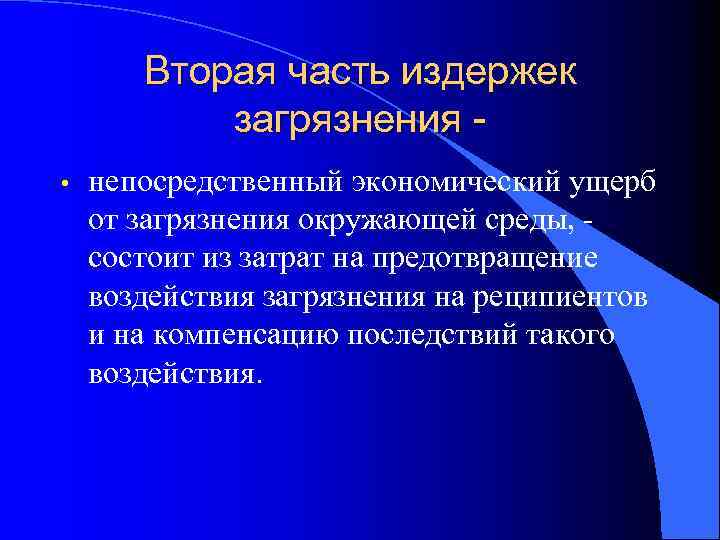 Вторая часть издержек загрязнения -

• непосредственный экономический ущерб от загрязнения окружающей среды, - состоит из затрат на предотвращение воздействия загрязнения на реципиентов и на компенсацию последствий такого воздействия.